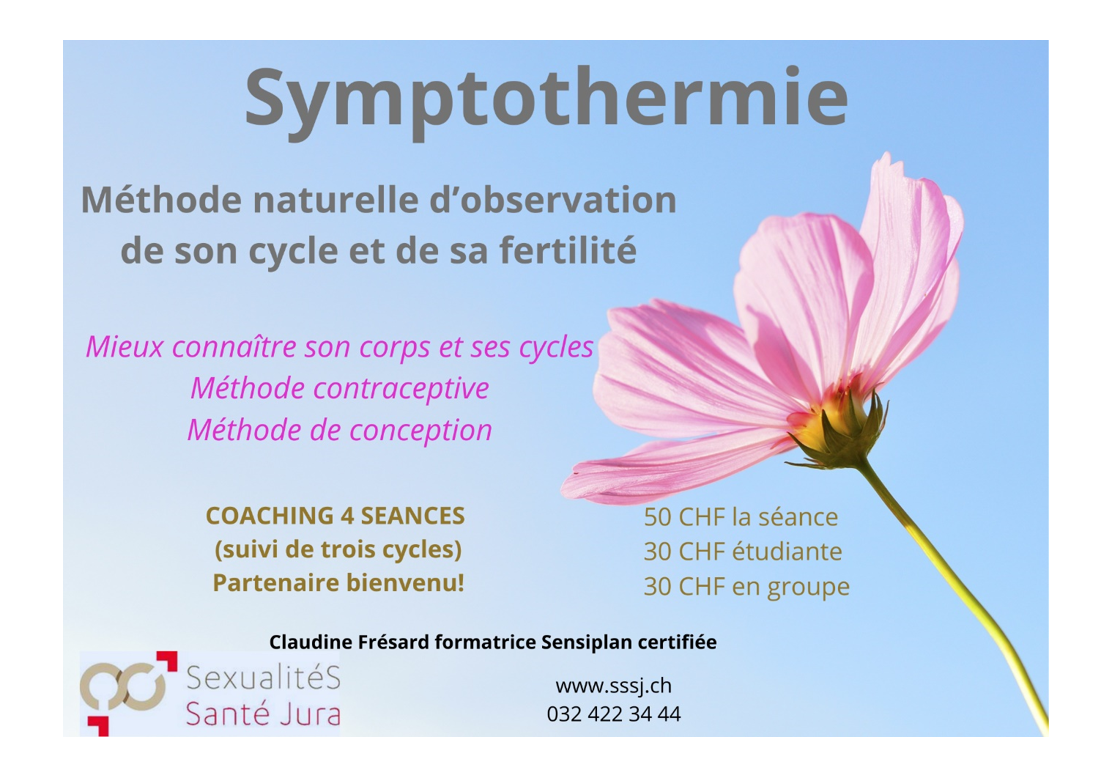 Symptothermie

Méthode naturelle d'observation de son cycle et de sa fertilité

Mieux connaître son corps et ses cycles
Méthode contraceptive
Méthode de conception

COACHING 4 SEANCES
(suivi de trois cycles)
Partenaire bienvenu!

50 CHF la séance
30 CHF étudiante
30 CHF en groupe

Claudine Frésard formatrice Sensiplan certifiée

SexualitéS
Santé Jura

www.sssj.ch
032 422 34 44